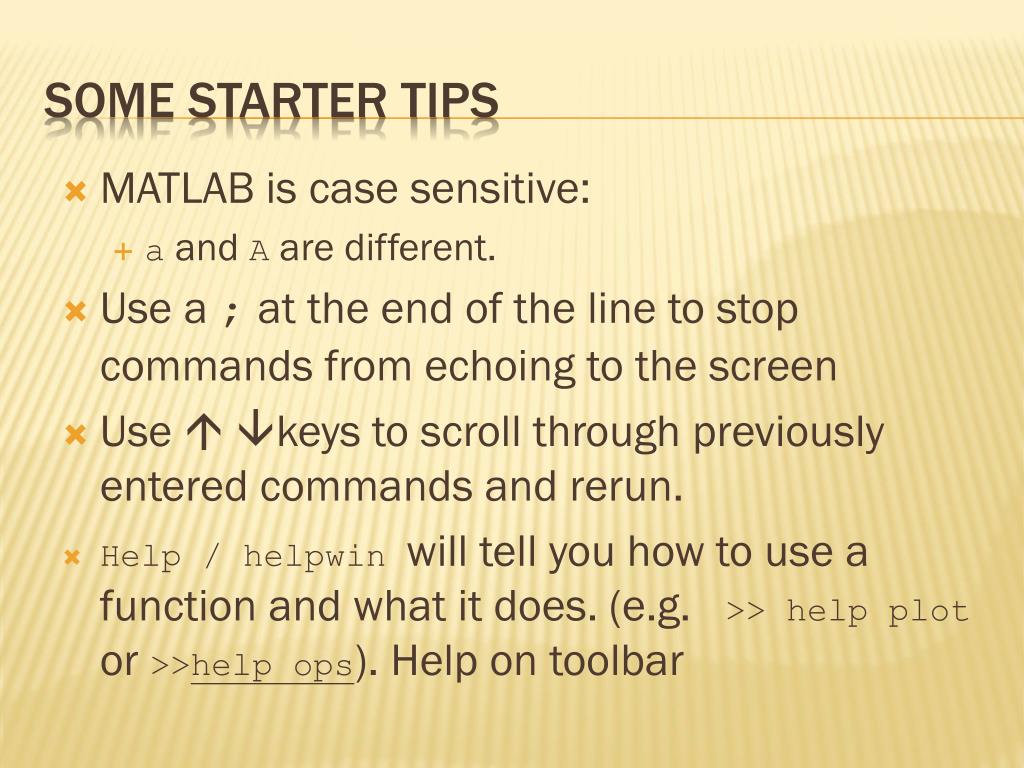 SOME STARTER TIPS

MATLAB is case sensitive:

a and A are different.

Use a ; at the end of the line to stop commands from echoing to the screen

Use ↑ ↓keys to scroll through previously entered commands and rerun.

Help / helpwin will tell you how to use a function and what it does. (e.g. >> help plot or >>help ops). Help on toolbar